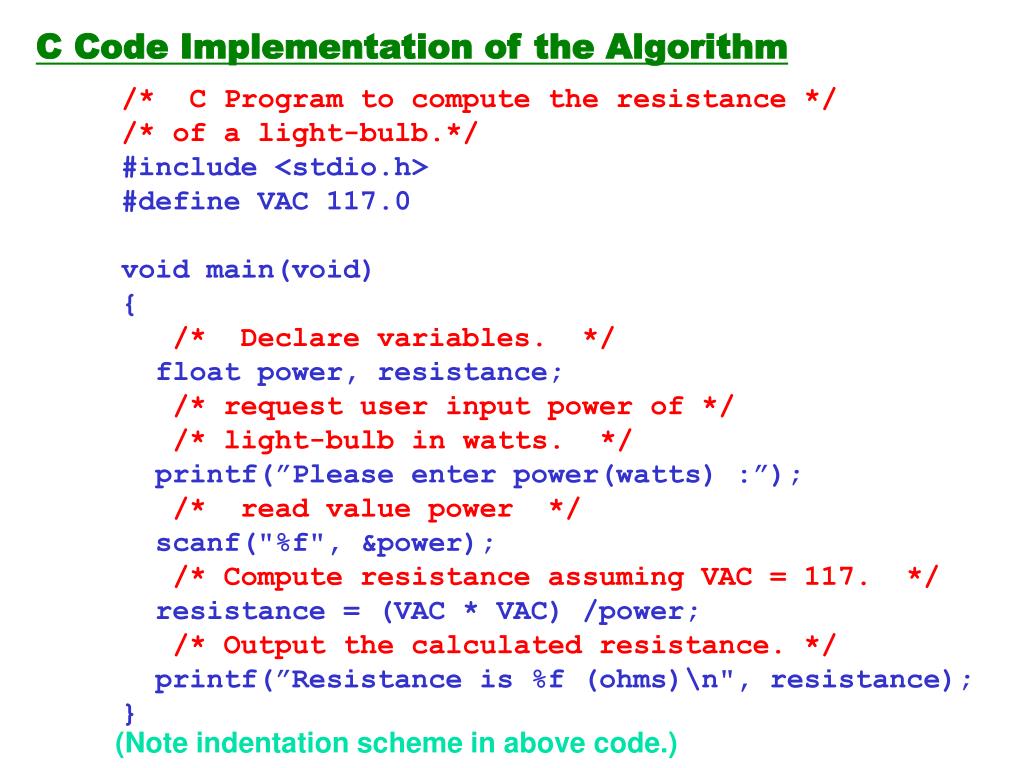 C Code Implementation of the Algorithm

/*  C Program to compute the resistance */
/* of a light-bulb.*/
#include <stdio.h>
#define VAC 117.0

void main(void)
{
   /*  Declare variables.  */
  float power, resistance;
   /* request user input power of */
   /* light-bulb in watts.  */
  printf(”Please enter power(watts) :”);
   /*  read value power  */
  scanf("%f", &power);
   /* Compute resistance assuming VAC = 117.  */
  resistance = (VAC * VAC) /power;
   /* Output the calculated resistance. */
  printf(”Resistance is %f (ohms)\n", resistance);
}

(Note indentation scheme in above code.)